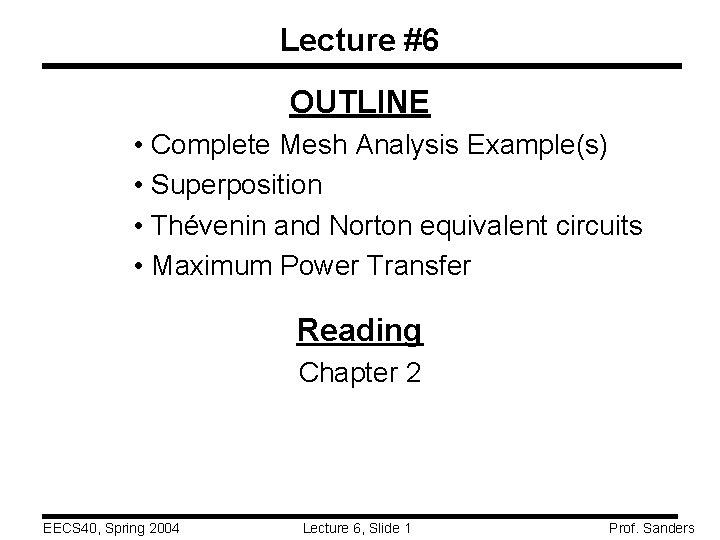 Lecture #6

OUTLINE

• Complete Mesh Analysis Example(s)
• Superposition
• Thévenin and Norton equivalent circuits
• Maximum Power Transfer

Reading

Chapter 2

EECS40, Spring 2004 Lecture 6, Slide 1 Prof. Sanders